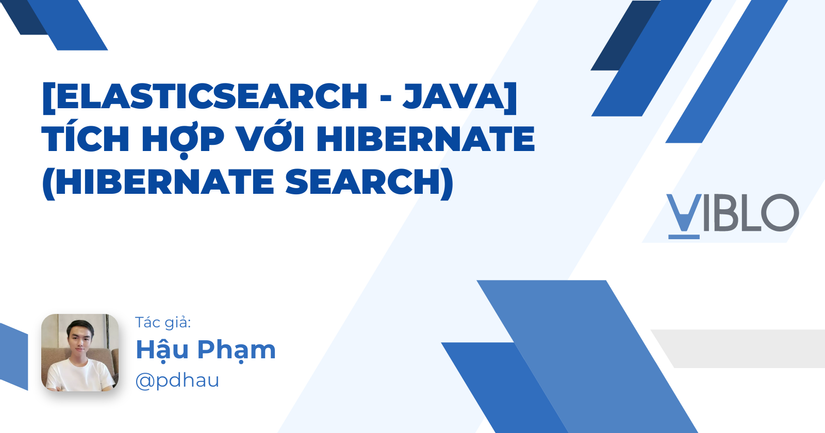 [ELASTICSEARCH - JAVA] TÍCH HỢP VỚI HIBERNATE (HIBERNATE SEARCH)

VIBLO

Tác giả:
Hậu Phạm
@pdhau